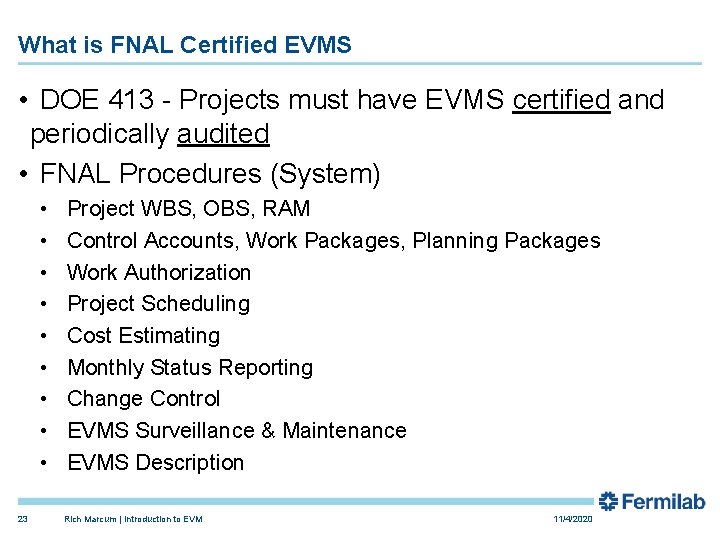 What is FNAL Certified EVMS

• DOE 413 - Projects must have EVMS certified and periodically audited

• FNAL Procedures (System)
• Project WBS, OBS, RAM
• Control Accounts, Work Packages, Planning Packages
• Work Authorization
• Project Scheduling
• Cost Estimating
• Monthly Status Reporting
• Change Control
• EVMS Surveillance & Maintenance
• EVMS Description

Fermilab

23 Rich Marcum | Introduction to EVM 11/4/2020